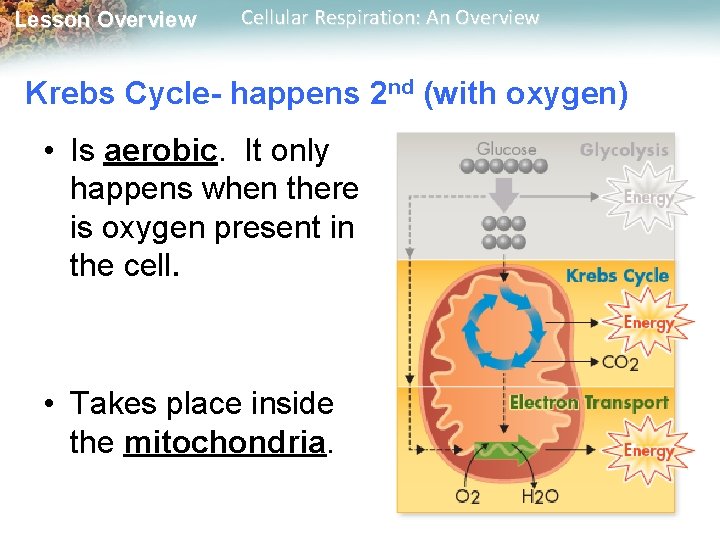 Lesson Overview Cellular Respiration: An Overview

Krebs Cycle- happens 2$^{nd}$ (with oxygen)

• Is aerobic. It only happens when there is oxygen present in the cell.

• Takes place inside the mitochondria.

Glucose

Glycolysis

Energy

Krebs Cycle

Energy

$CO_2$

Electron Transport

Energy

$O_2$

$H_2O$